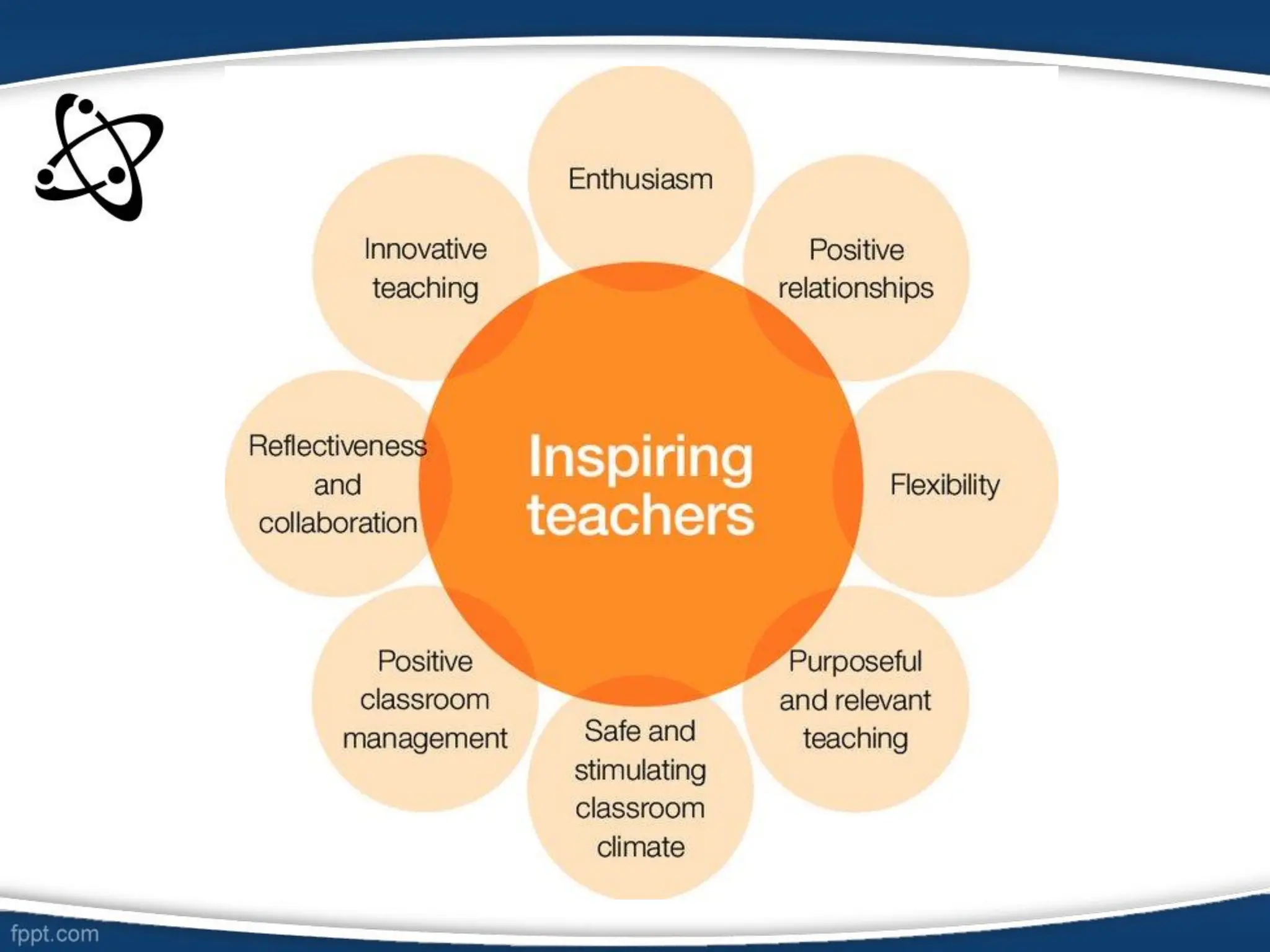 Inspiring teachers

Enthusiasm

Positive relationships

Flexibility

Purposeful and relevant teaching

Safe and stimulating classroom climate

Positive classroom management

Reflectiveness and collaboration

Innovative teaching

fppt.com